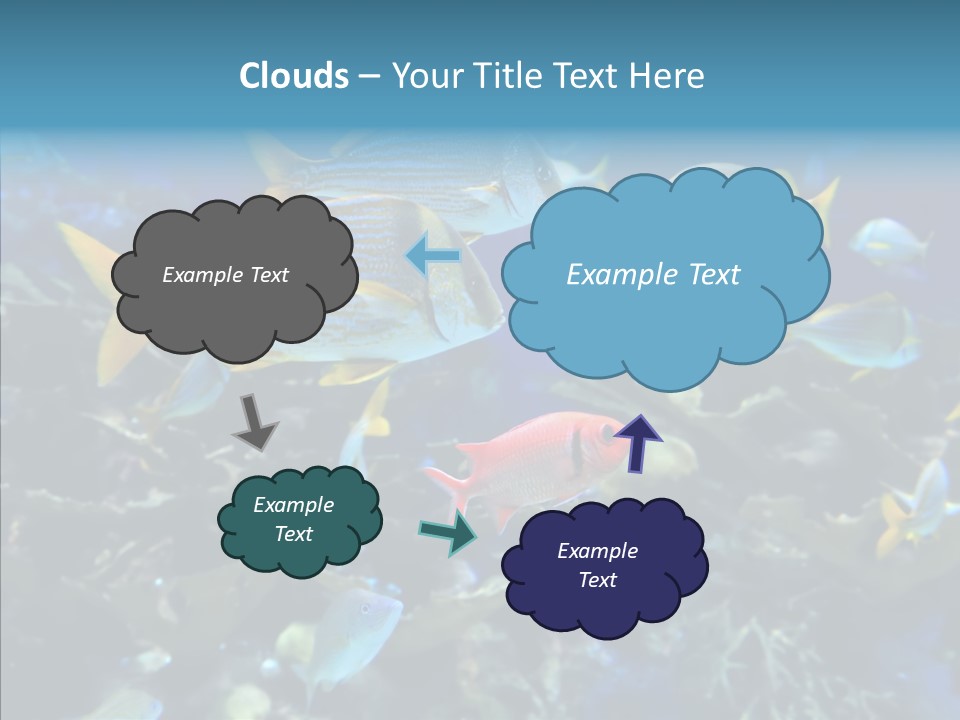 Clouds – Your Title Text Here

Example Text

Example Text

Example Text

Example Text